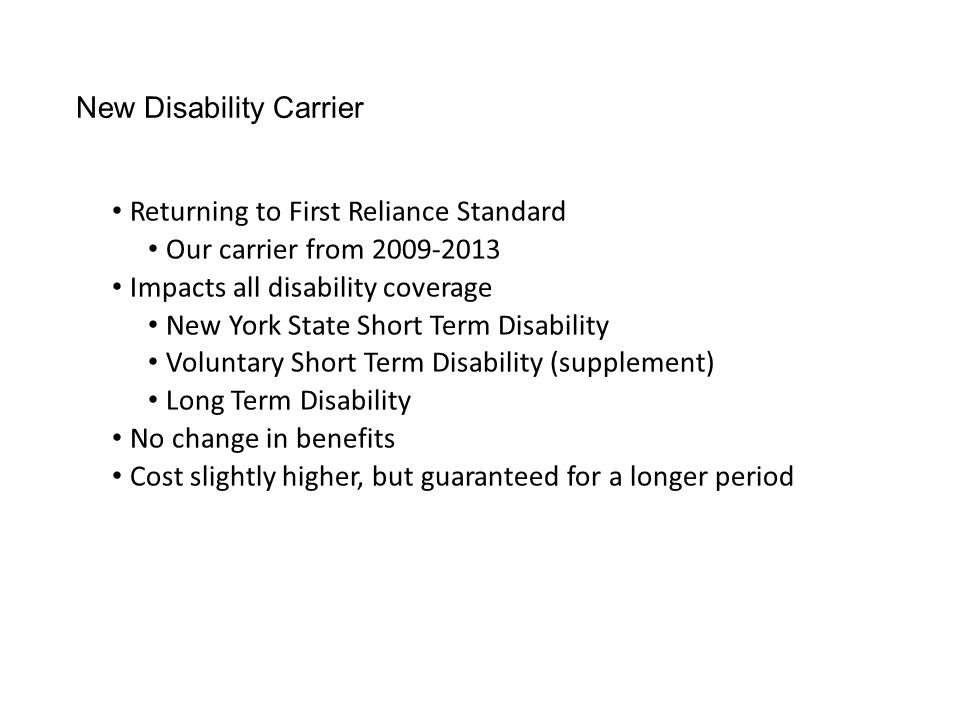 New Disability Carrier

• Returning to First Reliance Standard
  • Our carrier from 2009-2013
• Impacts all disability coverage
  • New York State Short Term Disability
  • Voluntary Short Term Disability (supplement)
  • Long Term Disability
• No change in benefits
• Cost slightly higher, but guaranteed for a longer period